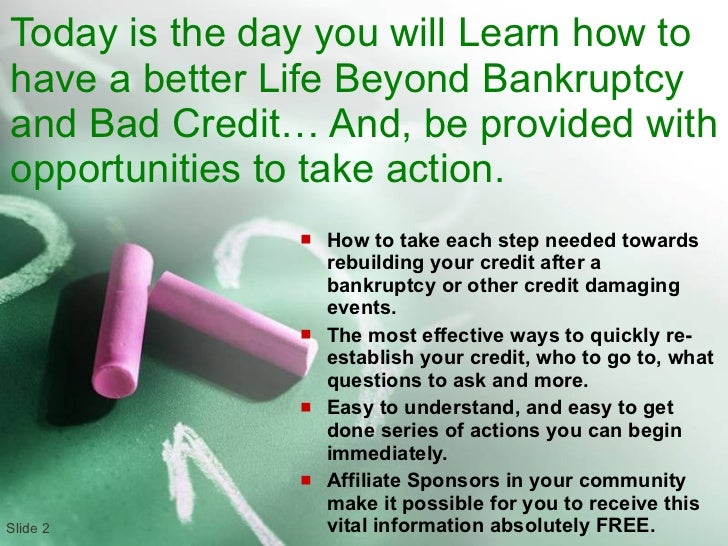 Today is the day you will Learn how to have a better Life Beyond Bankruptcy and Bad Credit… And, be provided with opportunities to take action.

- How to take each step needed towards rebuilding your credit after a bankruptcy or other credit damaging events.
- The most effective ways to quickly re-establish your credit, who to go to, what questions to ask and more.
- Easy to understand, and easy to get done series of actions you can begin immediately.
- Affiliate Sponsors in your community make it possible for you to receive this vital information absolutely FREE.

Slide 2